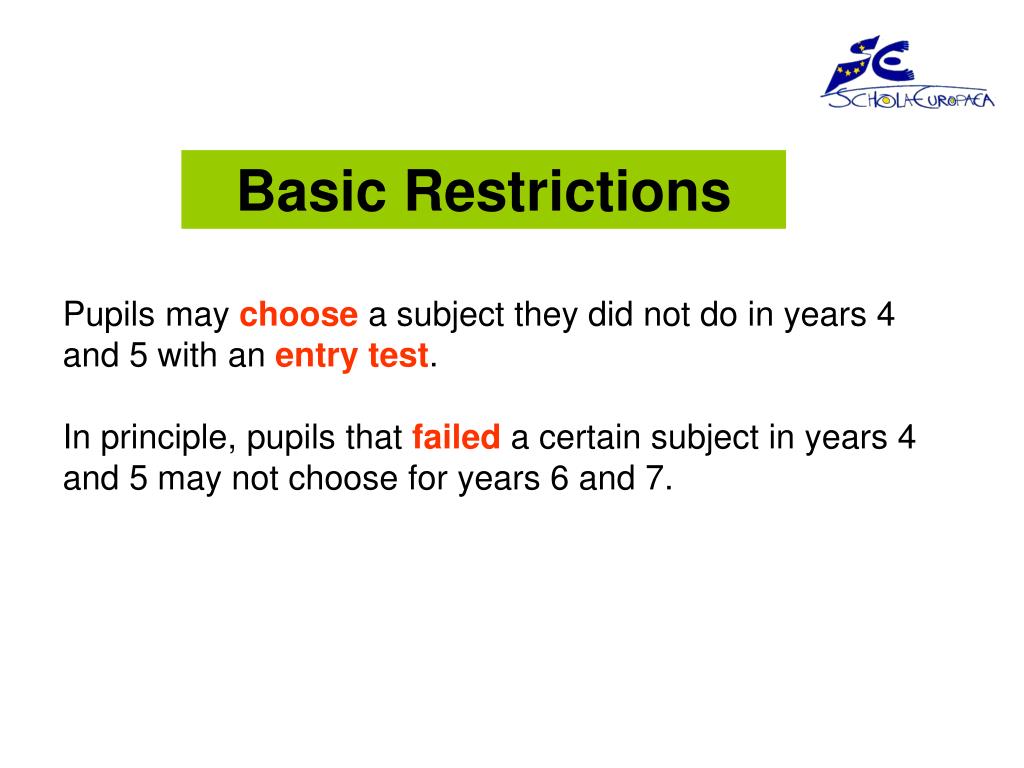 SCHOLA EUROPAEA

Basic Restrictions

Pupils may choose a subject they did not do in years 4 and 5 with an entry test.

In principle, pupils that failed a certain subject in years 4 and 5 may not choose for years 6 and 7.